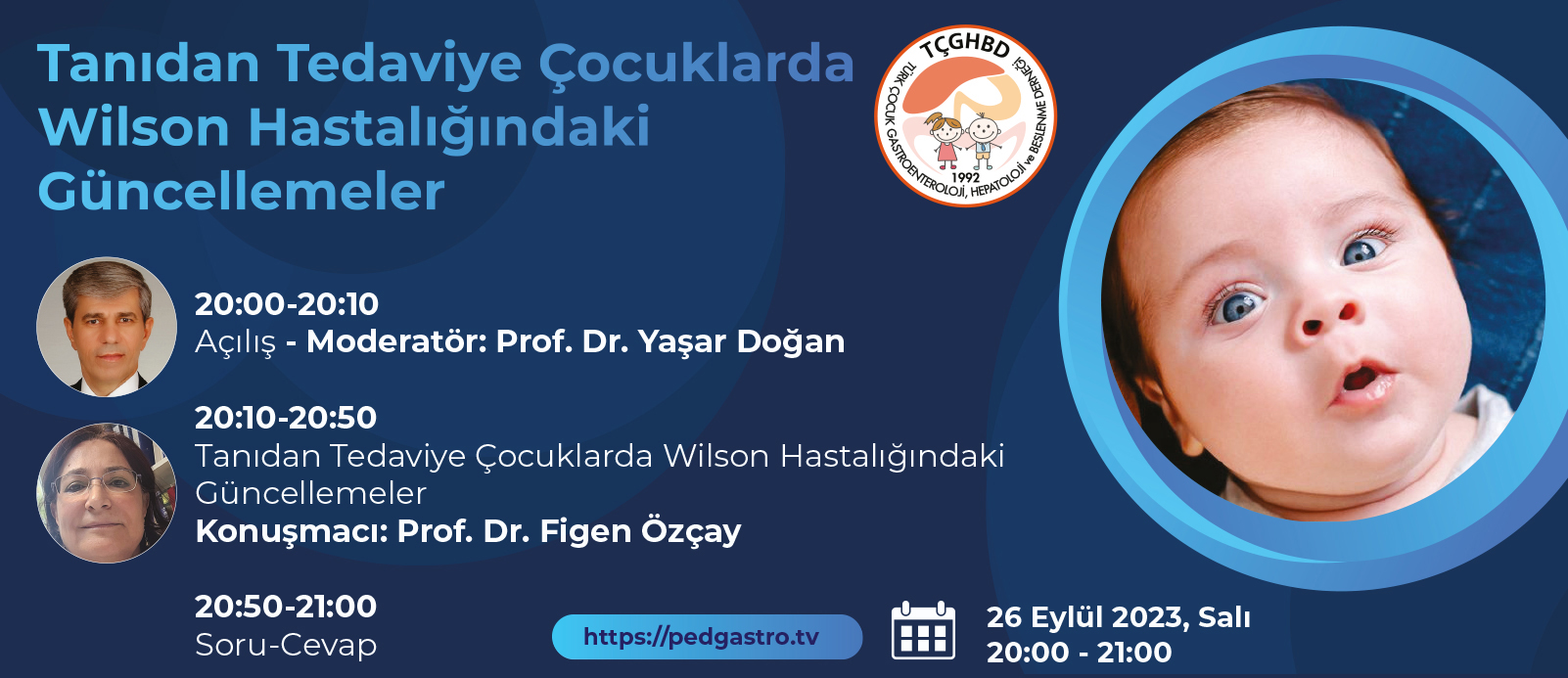 Tanıdan Tedaviye Çocuklarda Wilson Hastalığındaki Güncellemeler

TÇGHBD
TÜRK ÇOCUK GASTROENTEROLOJİ, HEPATOLOJİ ve BESLENME DERNEĞİ
1992

20:00-20:10
Açılış - Moderatör: Prof. Dr. Yaşar Doğan

20:10-20:50
Tanıdan Tedaviye Çocuklarda Wilson Hastalığındaki Güncellemeler
Konuşmacı: Prof. Dr. Figen Özçay

20:50-21:00
Soru-Cevap

https://pedgastro.tv

26 Eylül 2023, Salı
20:00 - 21:00